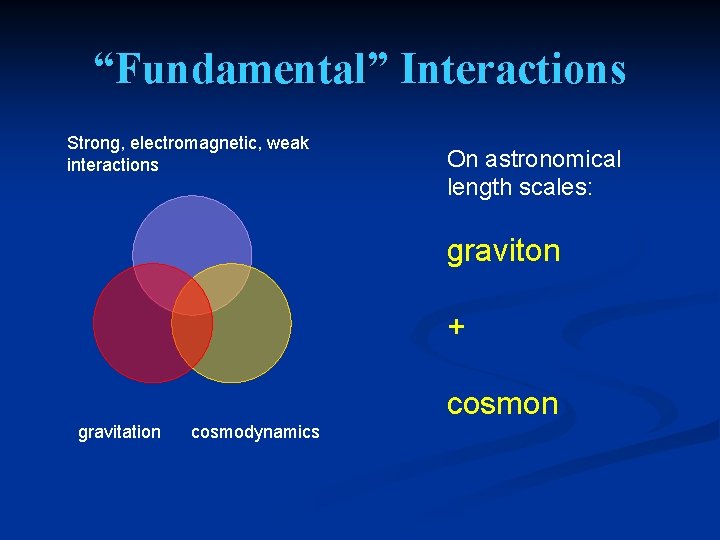 “Fundamental” Interactions

Strong, electromagnetic, weak interactions

gravitation

cosmodynamics

On astronomical length scales:

graviton

+

cosmon